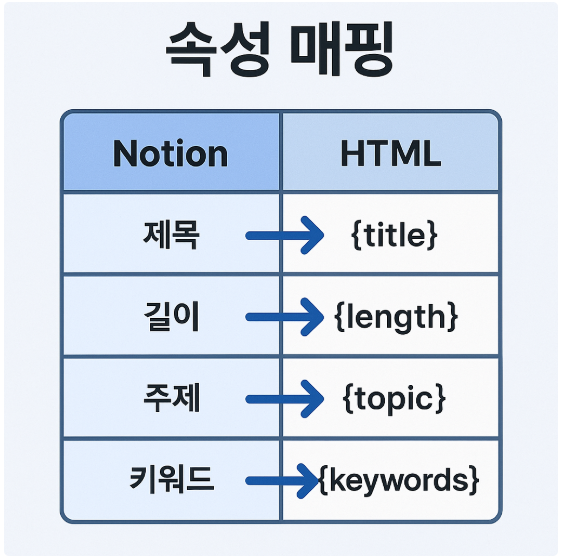 속성 매핑

| Notion | HTML |
|---|---|
| 제목 | {title} |
| 길이 | {length} |
| 주제 | {topic} |
| 키워드 | {keywords} |